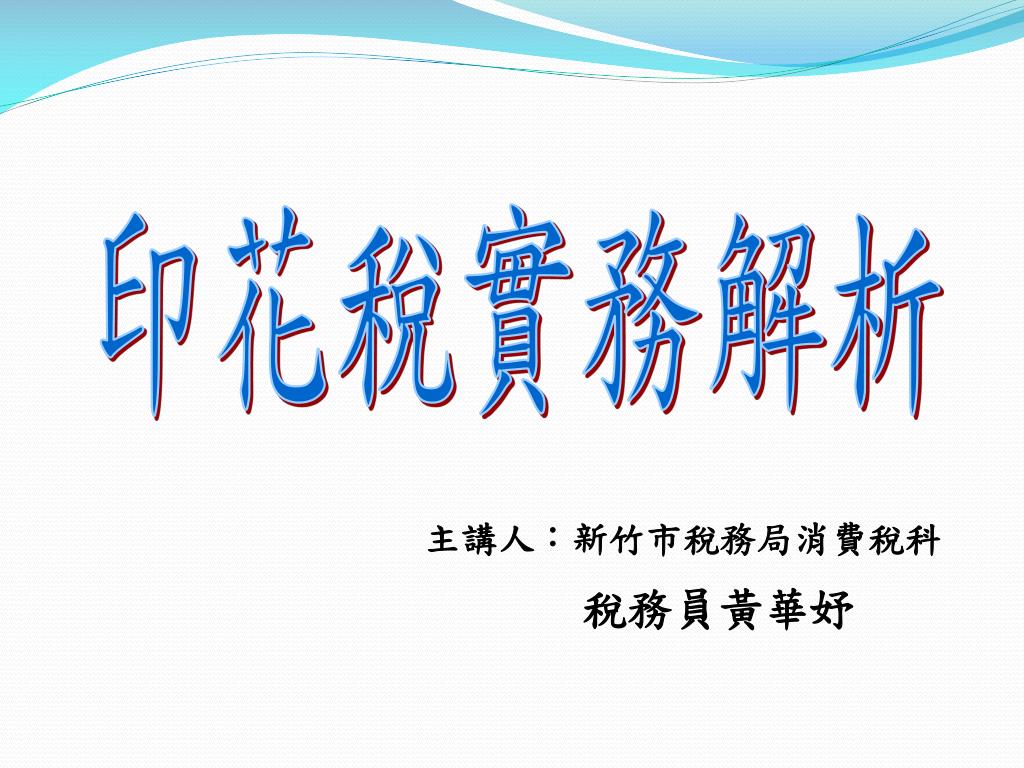 印花稅實務解析

主講人：新竹市稅務局消費稅科

稅務員黃華妤